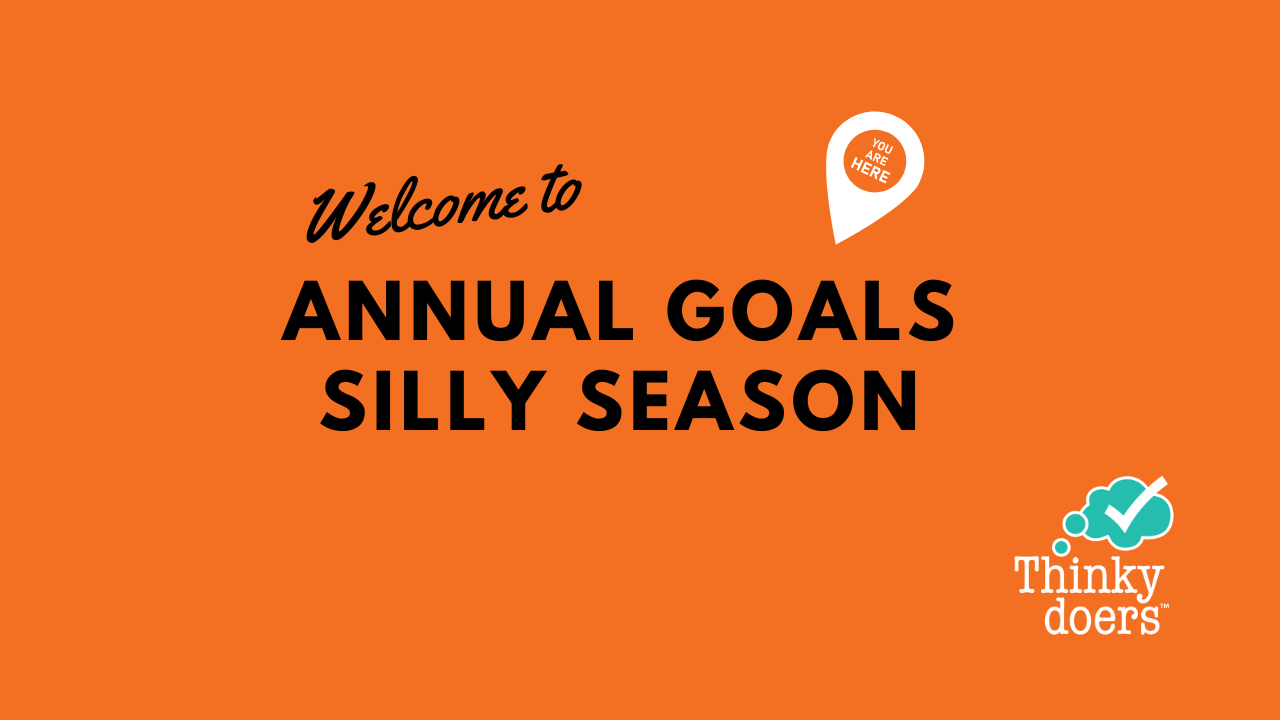 Welcome to

YOU ARE HERE

ANNUAL GOALS SILLY SEASON

Thinky doers™